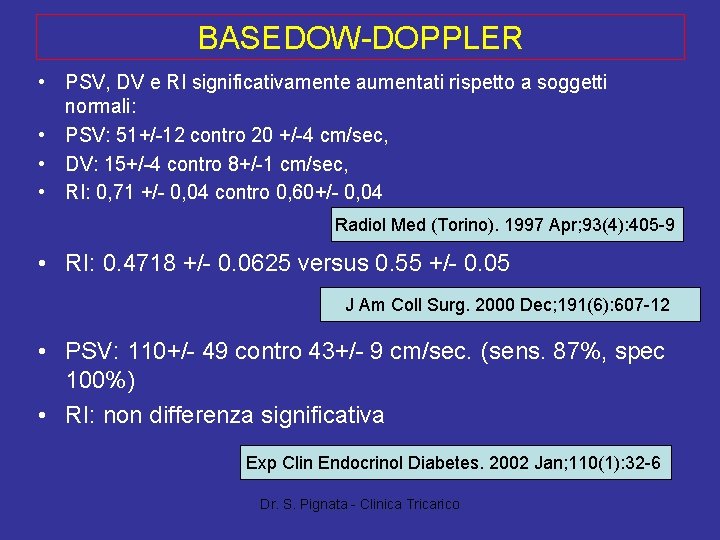 BASEDOW-DOPPLER

• PSV, DV e RI significativamente aumentati rispetto a soggetti normali:
• PSV: 51+/-12 contro 20 +/-4 cm/sec,
• DV: 15+/-4 contro 8+/-1 cm/sec,
• RI: 0,71 +/- 0,04 contro 0,60+/- 0,04

Radiol Med (Torino). 1997 Apr;93(4):405-9

• RI: 0.4718 +/- 0.0625 versus 0.55 +/- 0.05

J Am Coll Surg. 2000 Dec;191(6):607-12

• PSV: 110+/- 49 contro 43+/- 9 cm/sec. (sens. 87%, spec 100%)
• RI: non differenza significativa

Exp Clin Endocrinol Diabetes. 2002 Jan;110(1):32-6

Dr. S. Pignata - Clinica Tricarico